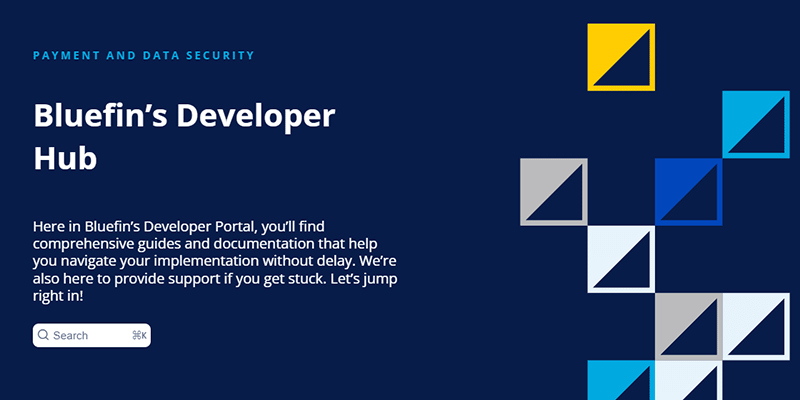 PAYMENT AND DATA SECURITY

Bluefin’s Developer Hub

Here in Bluefin’s Developer Portal, you’ll find comprehensive guides and documentation that help you navigate your implementation without delay. We’re also here to provide support if you get stuck. Let’s jump right in!

Search ⌘K